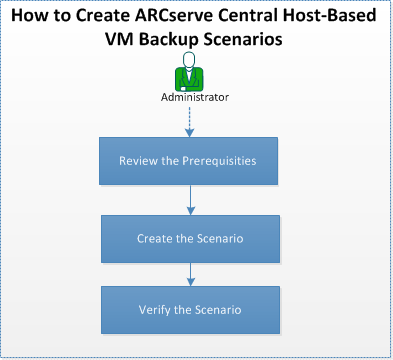 How to Create ARCserve Central Host-Based VM Backup Scenarios

Administrator

Review the Prerequisities

Create the Scenario

Verify the Scenario